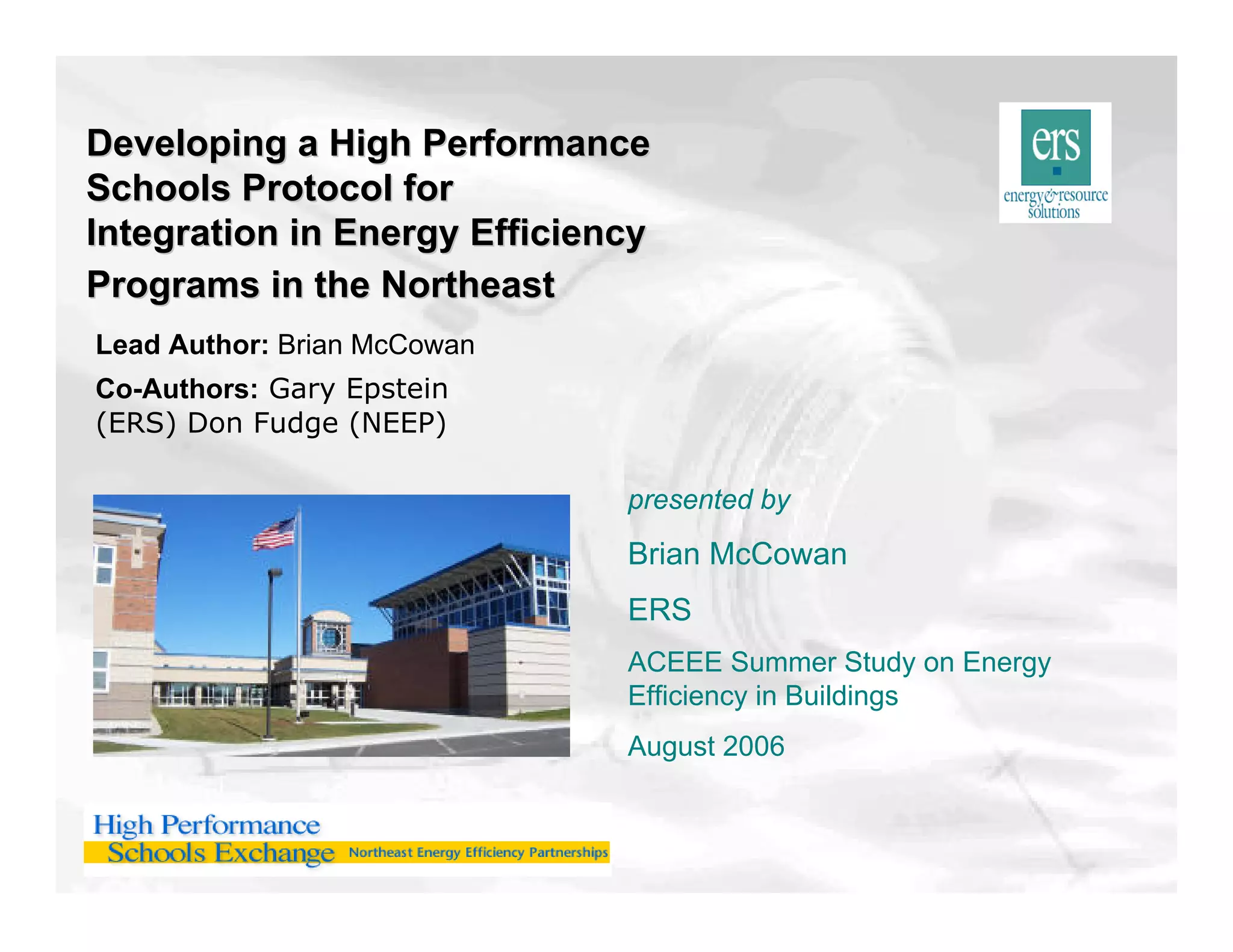 Developing a High Performance Schools Protocol for Integration in Energy Efficiency Programs in the Northeast

ers
energy&resource solutions

Lead Author: Brian McCowan

Co-Authors: Gary Epstein (ERS) Don Fudge (NEEP)

presented by

Brian McCowan

ERS

ACEEE Summer Study on Energy Efficiency in Buildings

August 2006

High Performance Schools Exchange Northeast Energy Efficiency Partnerships